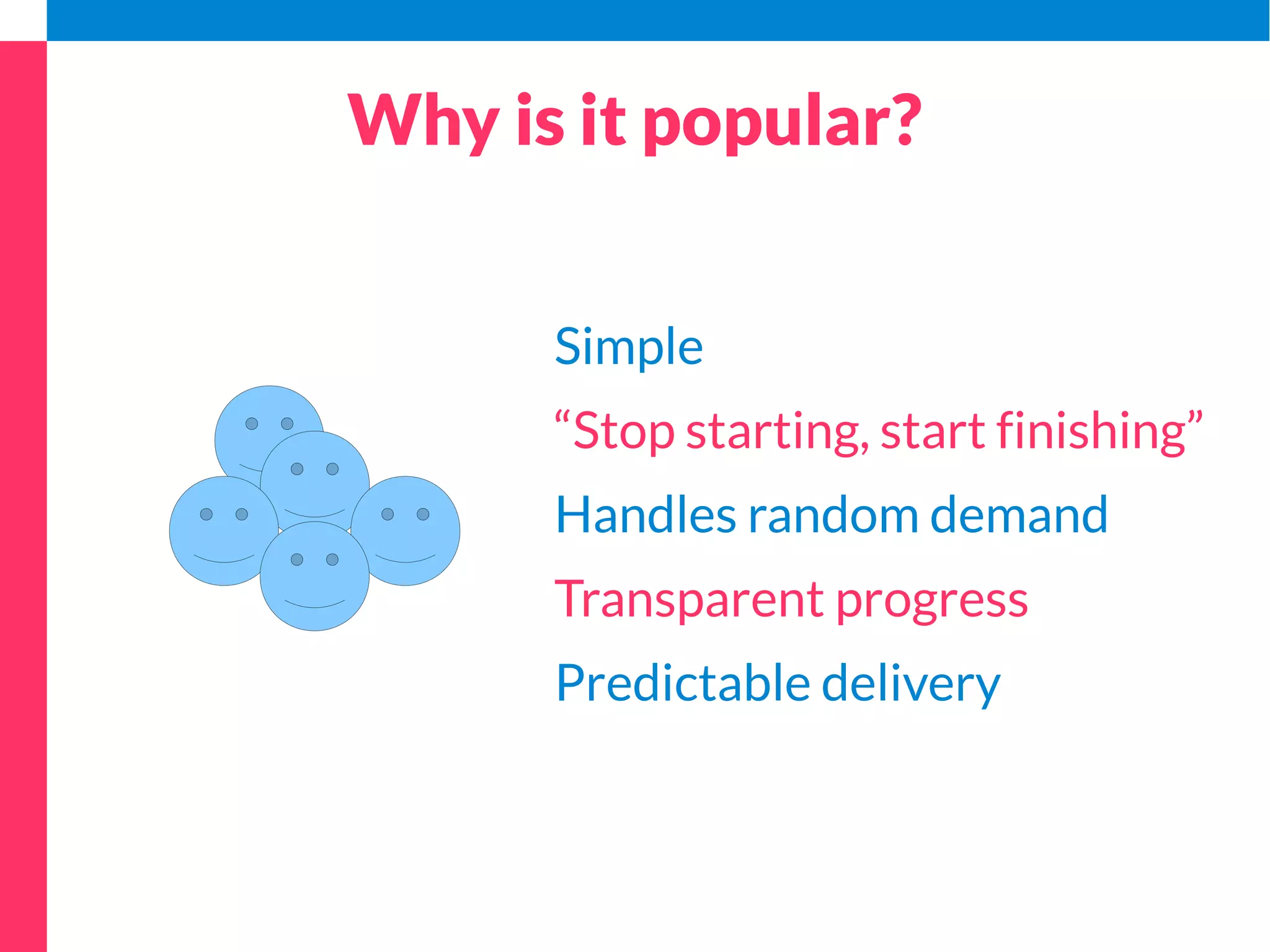 Why is it popular?

Simple

“Stop starting, start finishing”

Handles random demand

Transparent progress

Predictable delivery